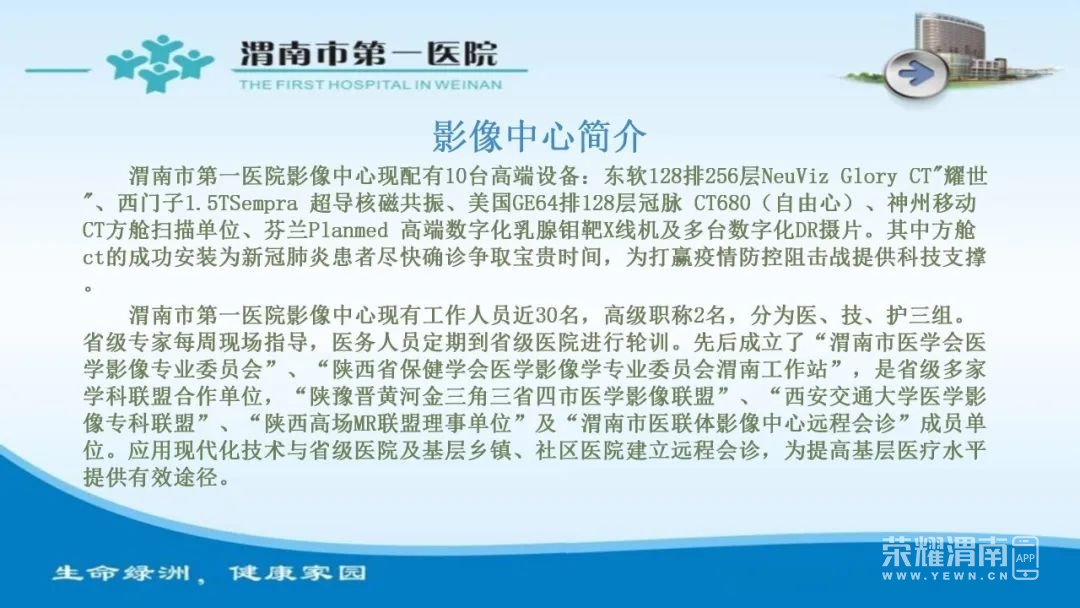 渭南市第一医院
THE FIRST HOSPITAL IN WEINAN

影像中心简介

渭南市第一医院影像中心现配有10台高端设备：东软128排256层NeuViz Glory CT"耀世"、西门子1.5TSempra 超导核磁共振、美国GE64排128层冠脉 CT680（自由心）、神州移动CT方舱扫描单位、芬兰Planmed 高端数字化乳腺钼靶X线机及多台数字化DR摄片。其中方舱ct的成功安装为新冠肺炎患者尽快确诊争取宝贵时间，为打赢疫情防控阻击战提供科技支撑。

渭南市第一医院影像中心现有工作人员近30名，高级职称2名，分为医、技、护三组。省级专家每周现场指导，医务人员定期到省级医院进行轮训。先后成立了“渭南市医学会医学影像专业委员会”、“陕西省保健学会医学影像学专业委员会渭南工作站”，是省级多家学科联盟合作单位，“陕豫晋黄河金三角三省四市医学影像联盟”、“西安交通大学医学影像专科联盟”、“陕西高场MR联盟理事单位”及“渭南市医联体影像中心远程会诊”成员单位。应用现代化技术与省级医院及基层乡镇、社区医院建立远程会诊，为提高基层医疗水平提供有效途径。

生命绿洲，健康家园

荣耀渭南 APP
WWW.YEWN.CN